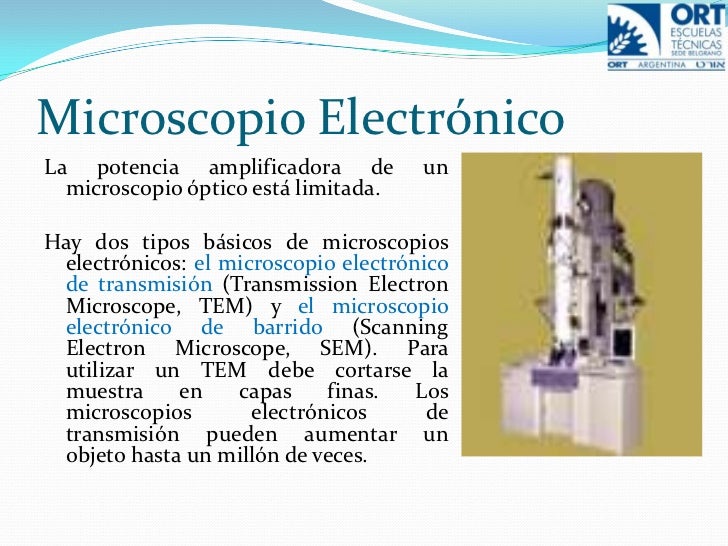 ORT
ESCUELAS
TÉCNICAS
SEDE BELGRANO
ORT ARGENTINA אורט

Microscopio Electrónico

La potencia amplificadora de un microscopio óptico está limitada.

Hay dos tipos básicos de microscopios electrónicos: el microscopio electrónico de transmisión (Transmission Electron Microscope, TEM) y el microscopio electrónico de barrido (Scanning Electron Microscope, SEM). Para utilizar un TEM debe cortarse la muestra en capas finas. Los microscopios electrónicos de transmisión pueden aumentar un objeto hasta un millón de veces.